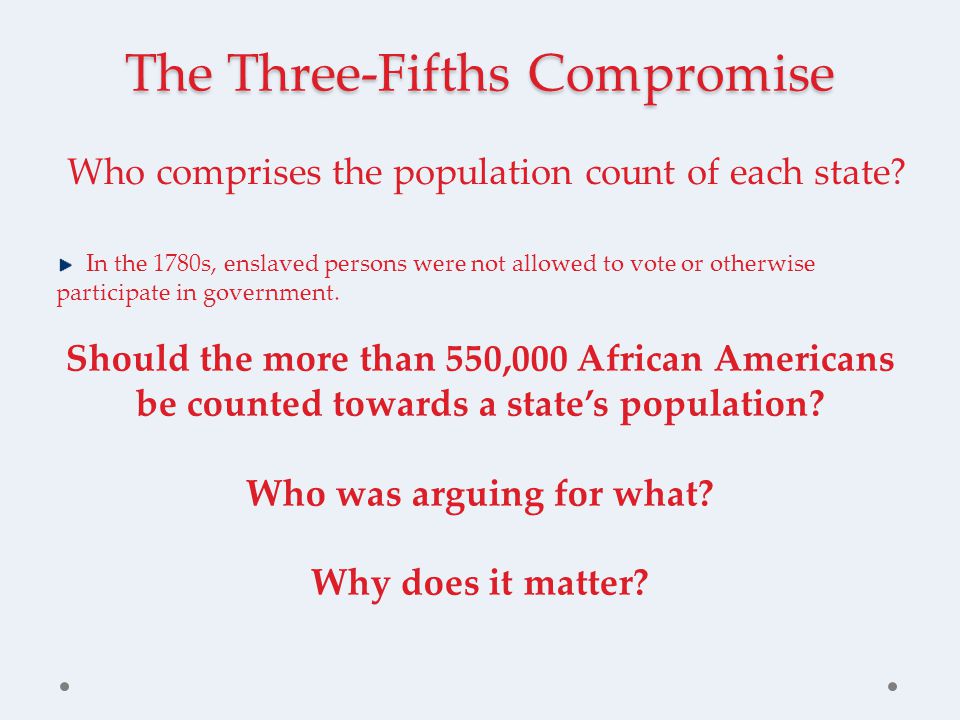 The Three-Fifths Compromise

Who comprises the population count of each state?

In the 1780s, enslaved persons were not allowed to vote or otherwise participate in government.

Should the more than 550,000 African Americans be counted towards a state's population?

Who was arguing for what?

Why does it matter?